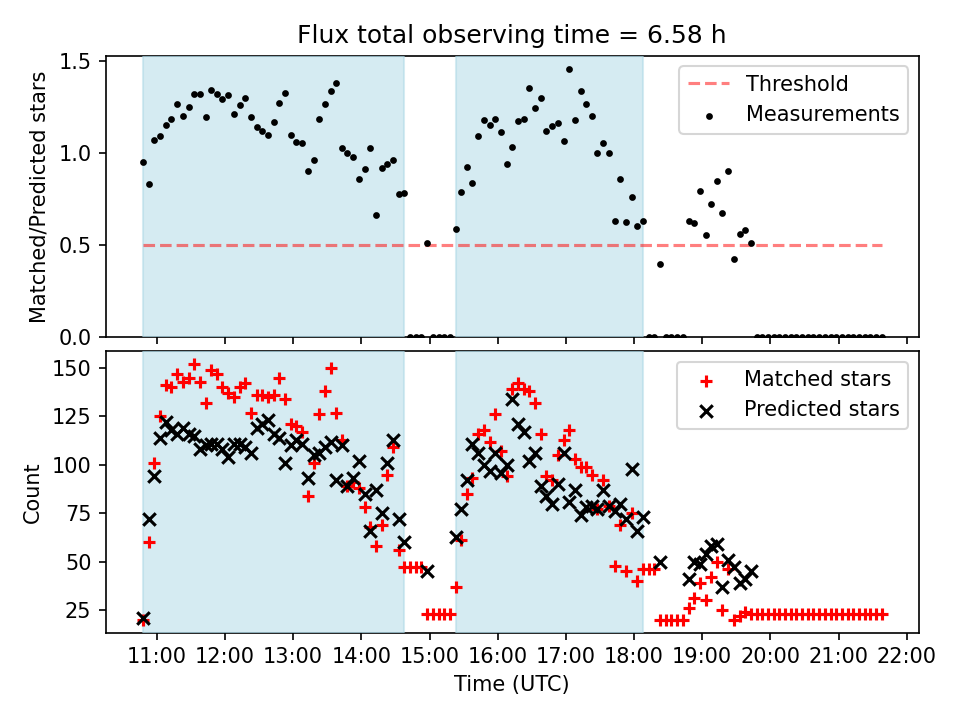 Flux total observing time = 6.58 h

Matched/Predicted stars

1.5
1.0
0.5
0.0

Threshold
Measurements

Count

150
125
100
75
50
25

Matched stars
Predicted stars

11:00 12:00 13:00 14:00 15:00 16:00 17:00 18:00 19:00 20:00 21:00 22:00

Time (UTC)